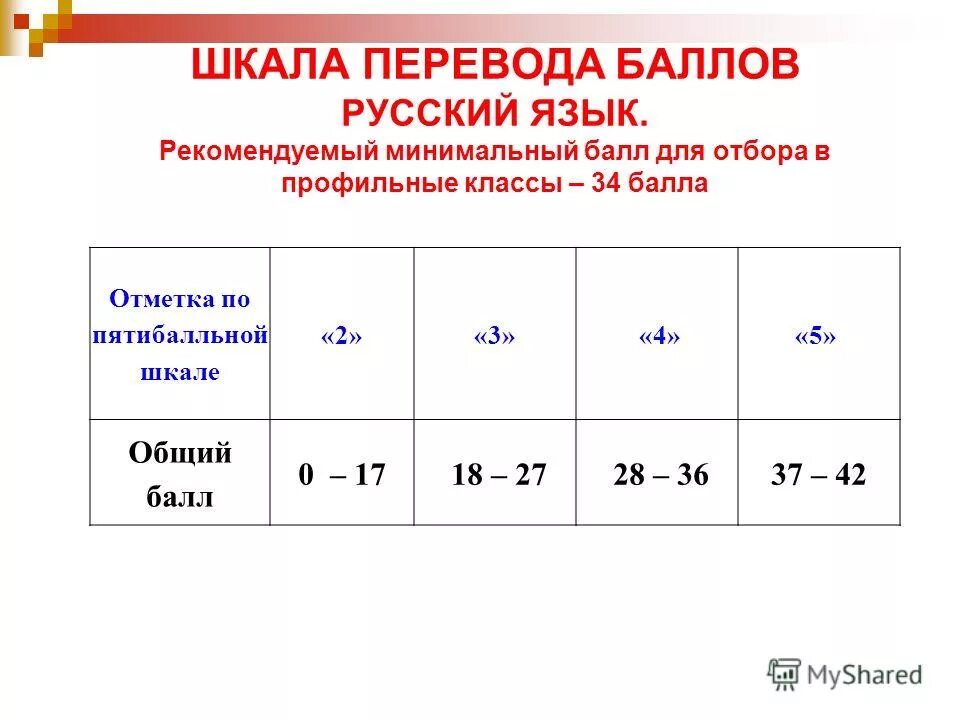 ШКАЛА ПЕРЕВОДА БАЛЛОВ
РУССКИЙ ЯЗЫК.
Рекомендуемый минимальный балл для отбора в профильные классы – 34 балла

| Отметка по пятибалльной шкале | «2» | «3» | «4» | «5» |
|---|---|---|---|---|
| Общий балл | 0 – 17 | 18 – 27 | 28 – 36 | 37 – 42 |

MyShared